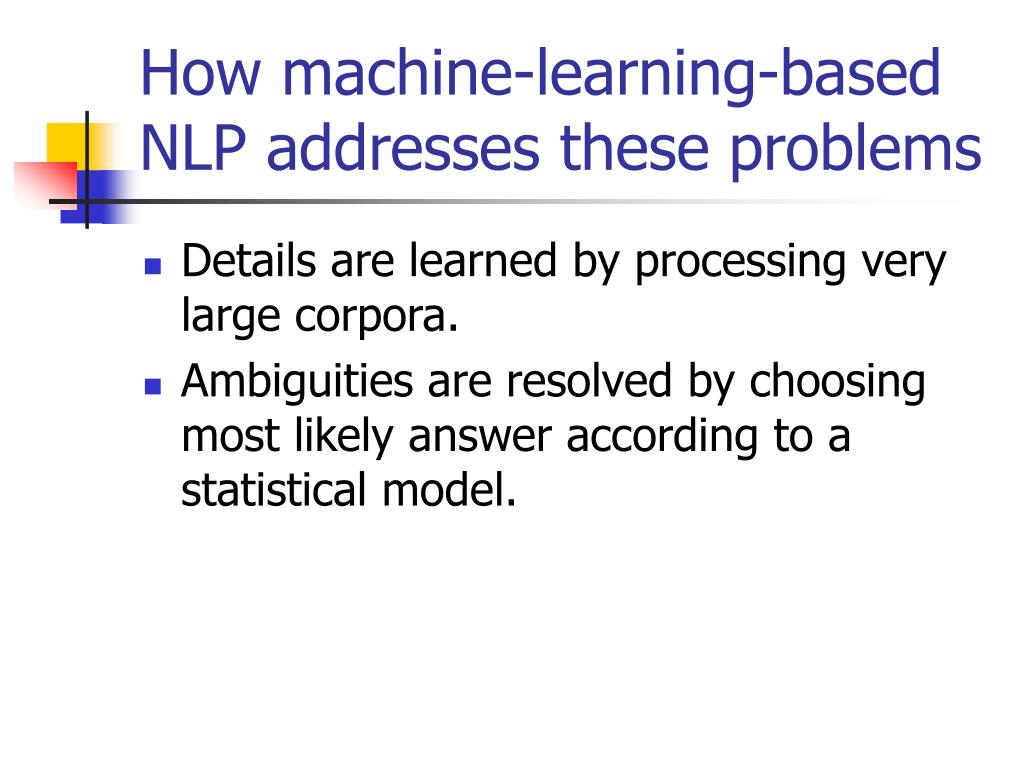 How machine-learning-based NLP addresses these problems

- Details are learned by processing very large corpora.
- Ambiguities are resolved by choosing most likely answer according to a statistical model.